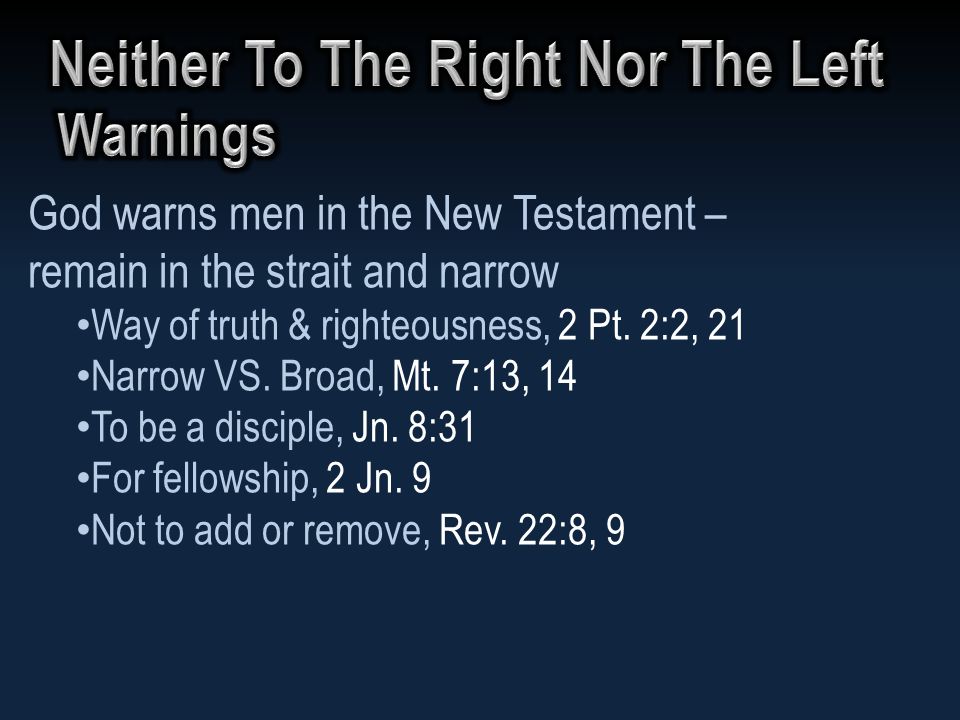 Neither To The Right Nor The Left
Warnings

God warns men in the New Testament – remain in the strait and narrow

•Way of truth & righteousness, 2 Pt. 2:2, 21
•Narrow VS. Broad, Mt. 7:13, 14
•To be a disciple, Jn. 8:31
•For fellowship, 2 Jn. 9
•Not to add or remove, Rev. 22:8, 9